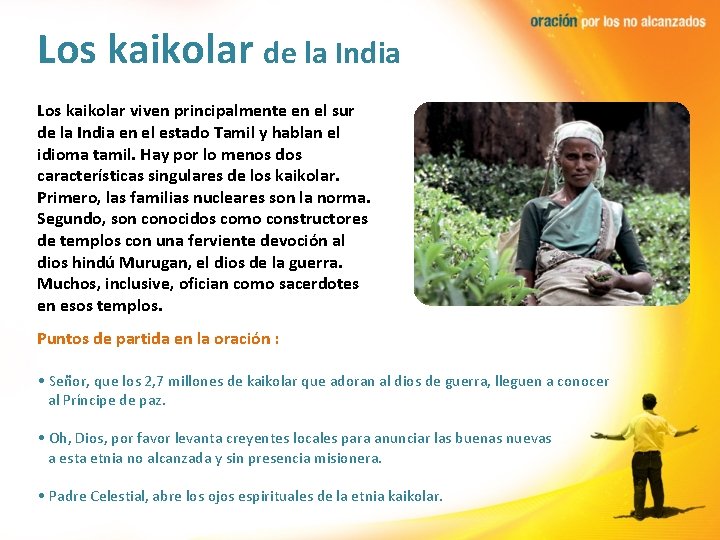 oración por los no alcanzados

Los kaikolar de la India

Los kaikolar viven principalmente en el sur de la India en el estado Tamil y hablan el idioma tamil. Hay por lo menos dos características singulares de los kaikolar. Primero, las familias nucleares son la norma. Segundo, son conocidos como constructores de templos con una ferviente devoción al dios hindú Murugan, el dios de la guerra. Muchos, inclusive, ofician como sacerdotes en esos templos.

Puntos de partida en la oración :

• Señor, que los 2,7 millones de kaikolar que adoran al dios de guerra, lleguen a conocer al Príncipe de paz.

• Oh, Dios, por favor levanta creyentes locales para anunciar las buenas nuevas a esta etnia no alcanzada y sin presencia misionera.

• Padre Celestial, abre los ojos espirituales de la etnia kaikolar.